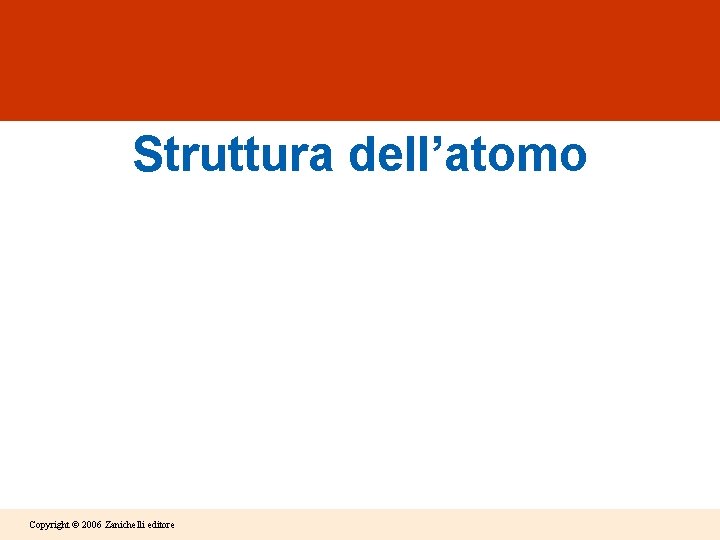 Struttura dell’atomo

Copyright © 2006 Zanichelli editore